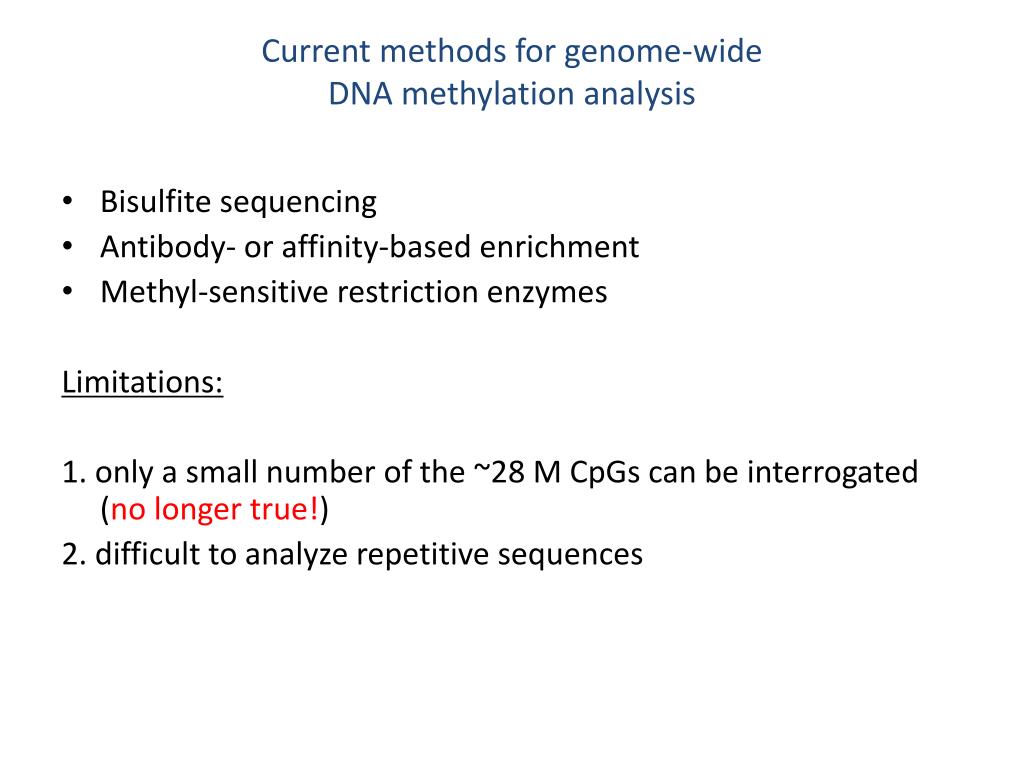 Current methods for genome-wide
DNA methylation analysis

• Bisulfite sequencing
• Antibody- or affinity-based enrichment
• Methyl-sensitive restriction enzymes

Limitations:

1. only a small number of the ~28 M CpGs can be interrogated (no longer true!)
2. difficult to analyze repetitive sequences